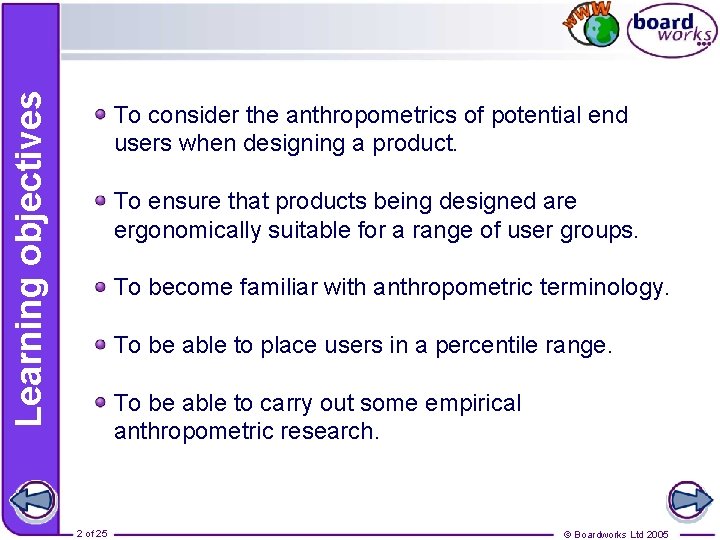 Learning objectives

WWW

board works

To consider the anthropometrics of potential end users when designing a product.

To ensure that products being designed are ergonomically suitable for a range of user groups.

To become familiar with anthropometric terminology.

To be able to place users in a percentile range.

To be able to carry out some empirical anthropometric research.

2 of 25

© Boardworks Ltd 2005